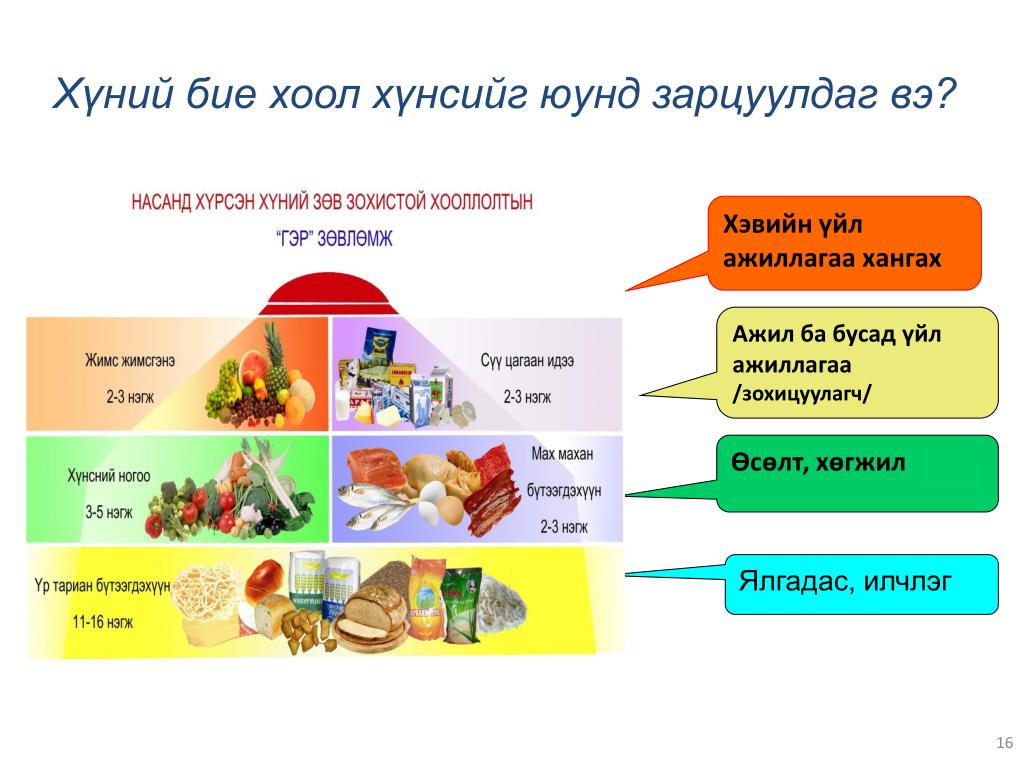 Хүний бие хоол хүнсийг юунд зарцуулдаг вэ?

НАСАНД ХҮРСЭН ХҮНИЙ ЗӨВ ЗОХИСТОЙ ХООЛЛОЛТЫН "ГЭР" ЗӨВЛӨМЖ

Жимс жимсгэнэ 2-3 нэгж

Сүү цагаан идээ 2-3 нэгж

Хүнсний ногоо 3-5 нэгж

Мах махан бүтээгдэхүүн 2-3 нэгж

Үр тариан бүтээгдэхүүн 11-16 нэгж

Хэвийн үйл ажиллагаа хангах

Ажил ба бусад үйл ажиллагаа /зохицуулагч/

Өсөлт, хөгжил

Ялгадас, илчлэг

16